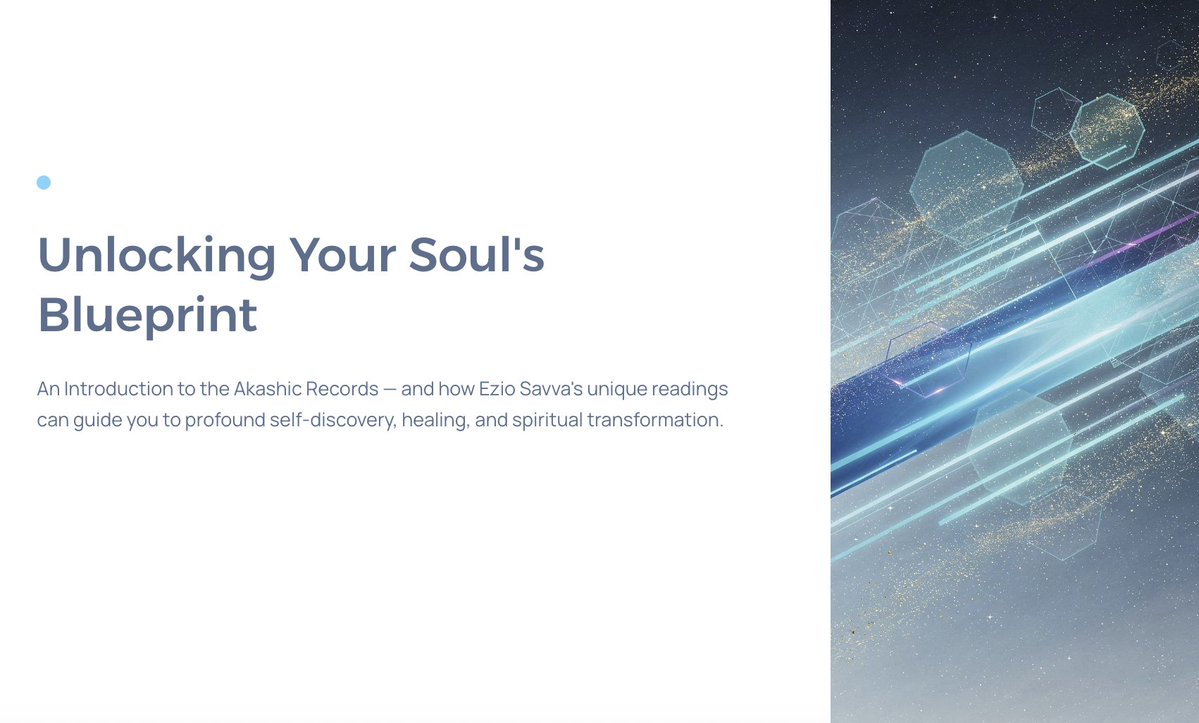 Unlocking Your Soul's Blueprint

An Introduction to the Akashic Records — and how Ezio Savva's unique readings can guide you to profound self-discovery, healing, and spiritual transformation.